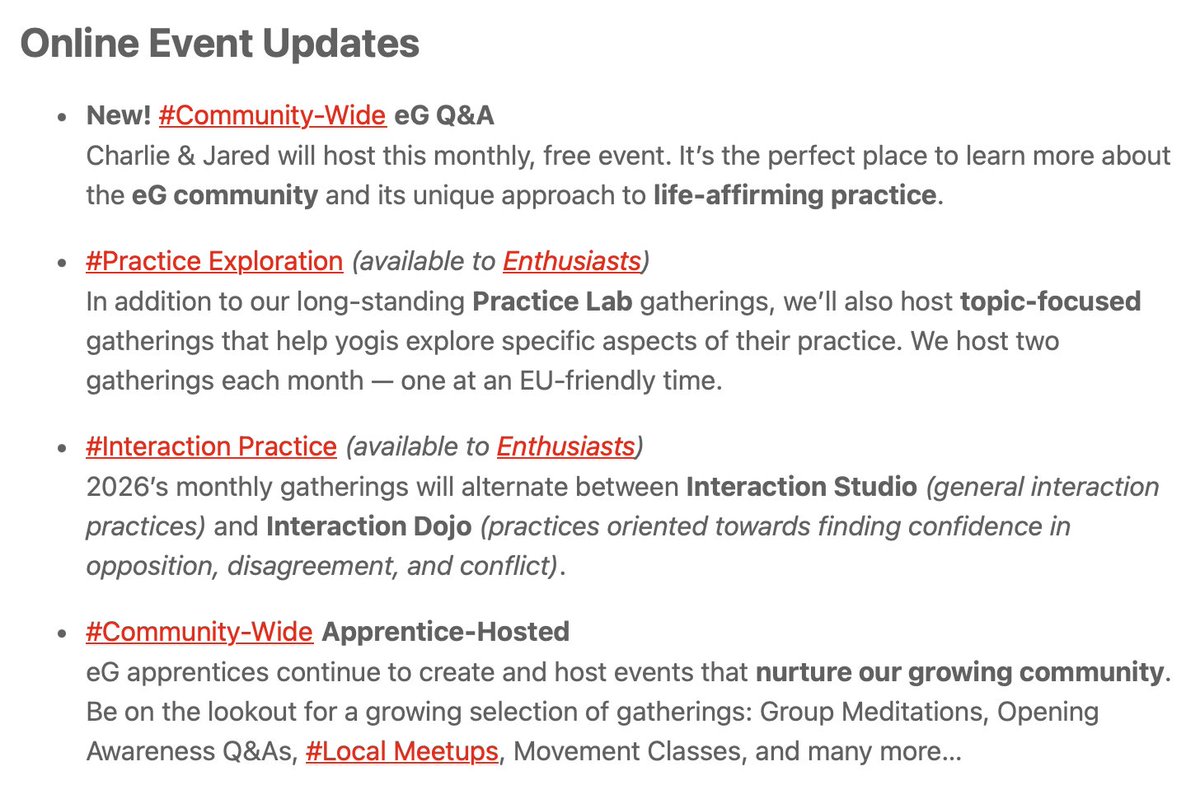 Online Event Updates

• New! #Community-Wide eG Q&A
Charlie & Jared will host this monthly, free event. It's the perfect place to learn more about the eG community and its unique approach to life-affirming practice.

• #Practice Exploration (available to Enthusiasts)
In addition to our long-standing Practice Lab gatherings, we'll also host topic-focused gatherings that help yogis explore specific aspects of their practice. We host two gatherings each month — one at an EU-friendly time.

• #Interaction Practice (available to Enthusiasts)
2026's monthly gatherings will alternate between Interaction Studio (general interaction practices) and Interaction Dojo (practices oriented towards finding confidence in opposition, disagreement, and conflict).

• #Community-Wide Apprentice-Hosted
eG apprentices continue to create and host events that nurture our growing community. Be on the lookout for a growing selection of gatherings: Group Meditations, Opening Awareness Q&As, #Local Meetups, Movement Classes, and many more...